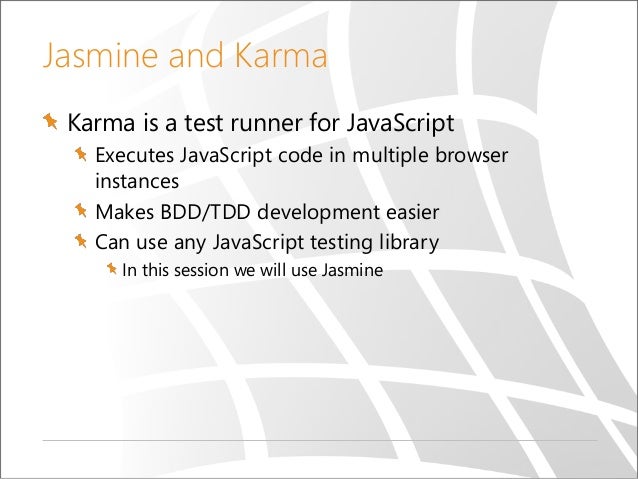 Jasmine and Karma

Karma is a test runner for JavaScript

Executes JavaScript code in multiple browser instances

Makes BDD/TDD development easier

Can use any JavaScript testing library

In this session we will use Jasmine